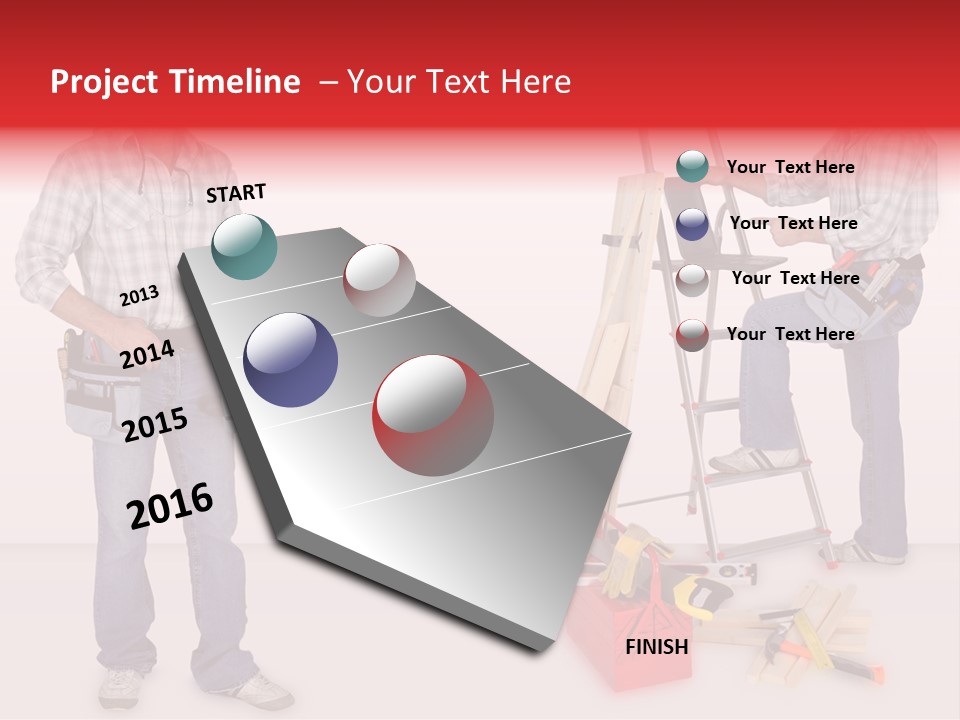 Project Timeline – Your Text Here

START

2013

2014

2015

2016

FINISH

Your Text Here

Your Text Here

Your Text Here

Your Text Here